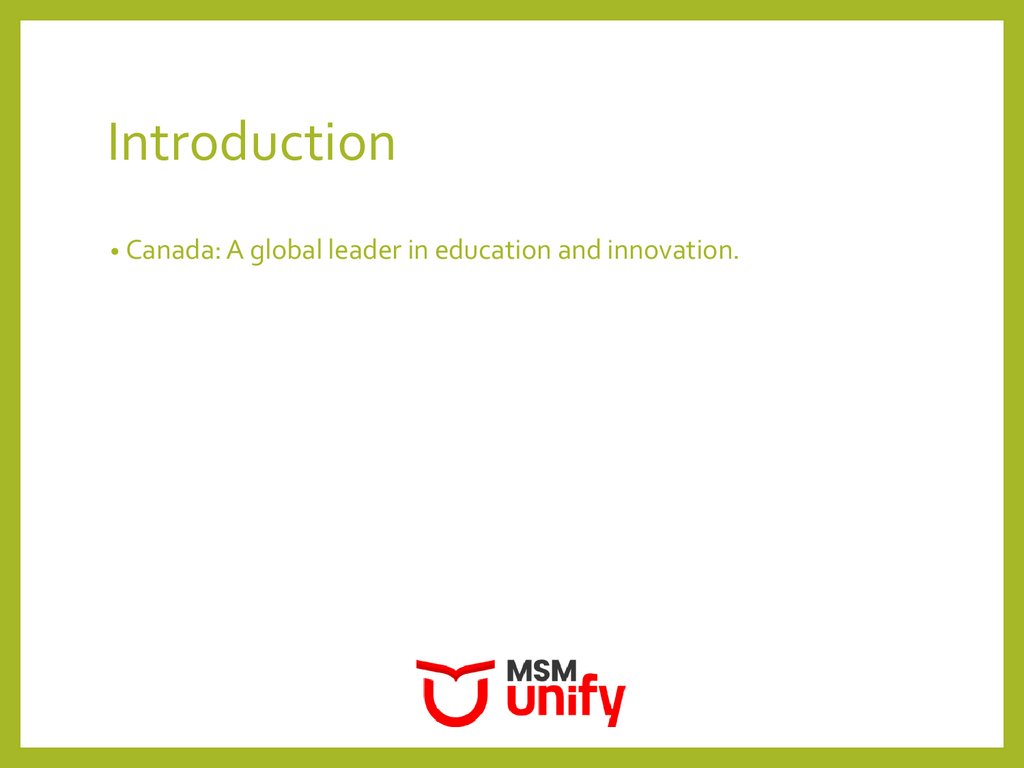 Introduction

• Canada: A global leader in education and innovation.

MSM unify